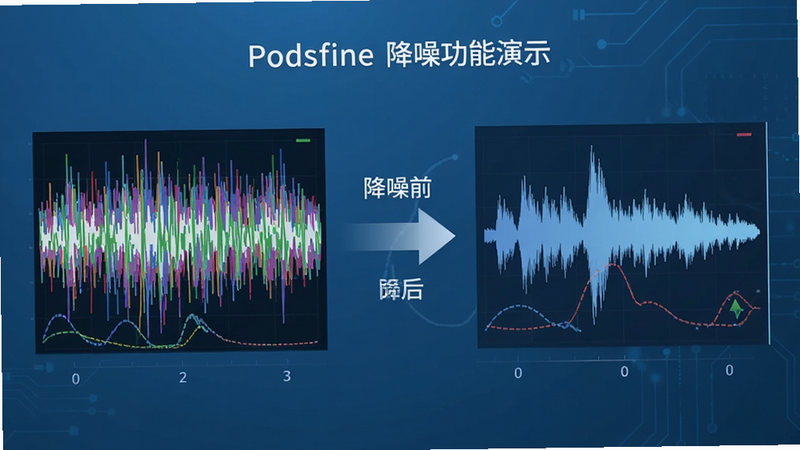 Podsfine 降噪功能演示

降噪前

降后

0 2 3

0 0 0